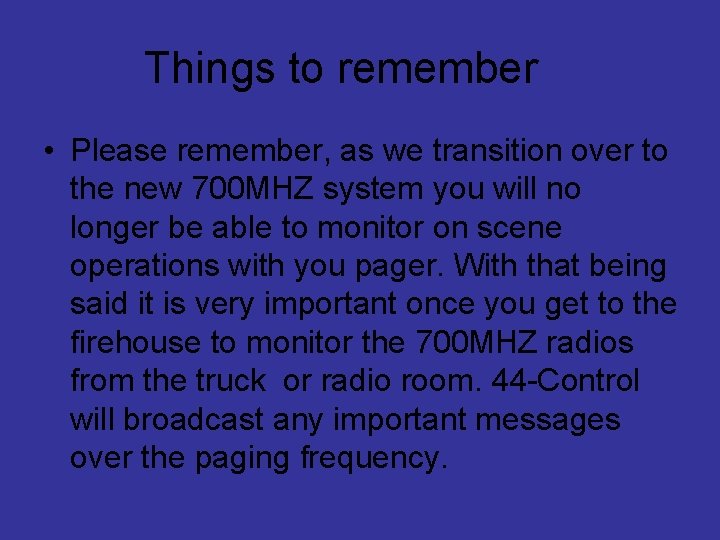 Things to remember

• Please remember, as we transition over to the new 700MHZ system you will no longer be able to monitor on scene operations with you pager. With that being said it is very important once you get to the firehouse to monitor the 700MHZ radios from the truck  or radio room. 44-Control will broadcast any important messages over the paging frequency.